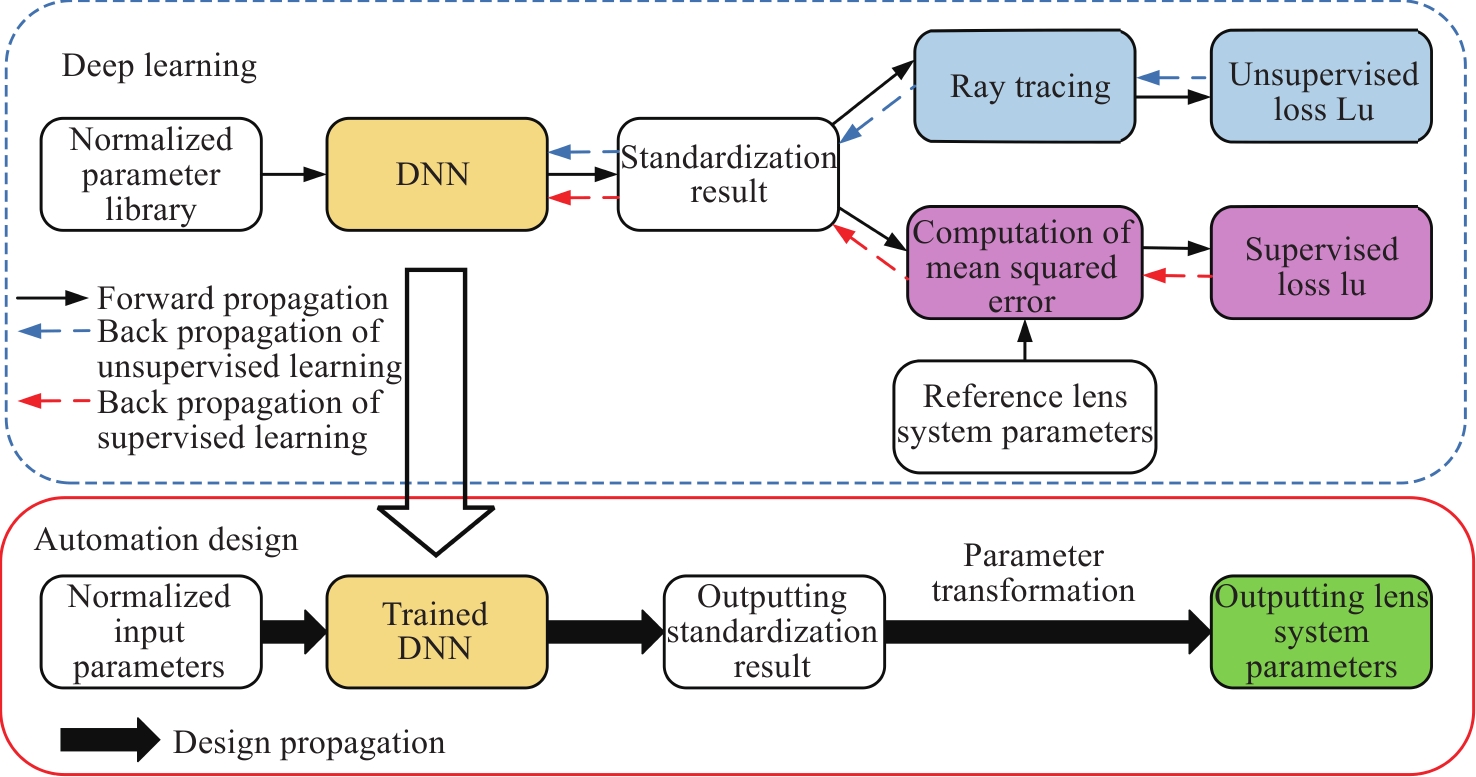 Deep learning

Normalized parameter library

DNN

Standardization result

Ray tracing

Unsupervised loss Lu

Computation of mean squared error

Supervised loss lu

Reference lens system parameters

Forward propagation
Back propagation of unsupervised learning
Back propagation of supervised learning

Automation design

Normalized input parameters

Trained DNN

Outputting standardization result

Parameter transformation

Outputting lens system parameters

Design propagation